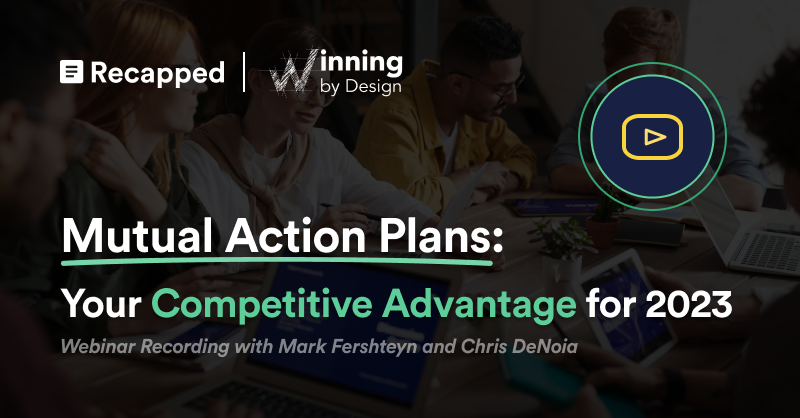 Recapped | Winning by Design

Mutual Action Plans:

Your Competitive Advantage for 2023

Webinar Recording with Mark Fershteyn and Chris DeNoia